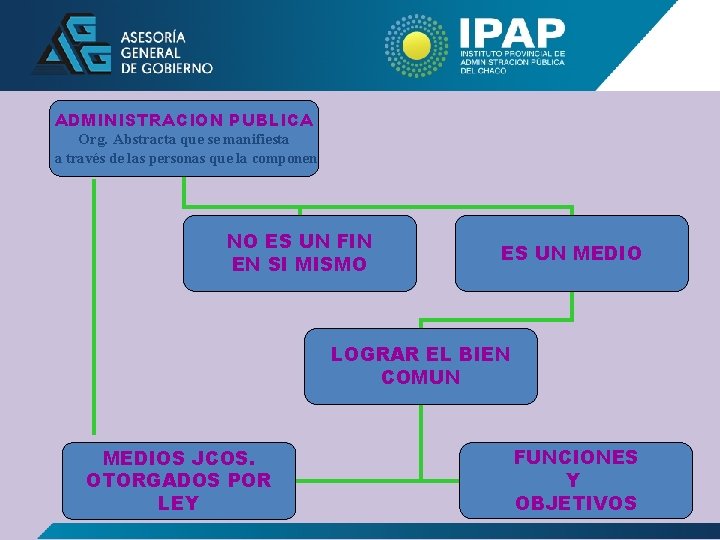 ASESORÍA GENERAL DE GOBIERNO

IPAP
INSTITUTO PROVINCIAL DE ADMINISTRACIÓN PÚBLICA DEL CHACO

ADMINISTRACION PUBLICA
Org. Abstracta que se manifiesta a través de las personas que la componen

NO ES UN FIN EN SI MISMO

ES UN MEDIO

LOGRAR EL BIEN COMUN

MEDIOS JCOS. OTORGADOS POR LEY

FUNCIONES Y OBJETIVOS